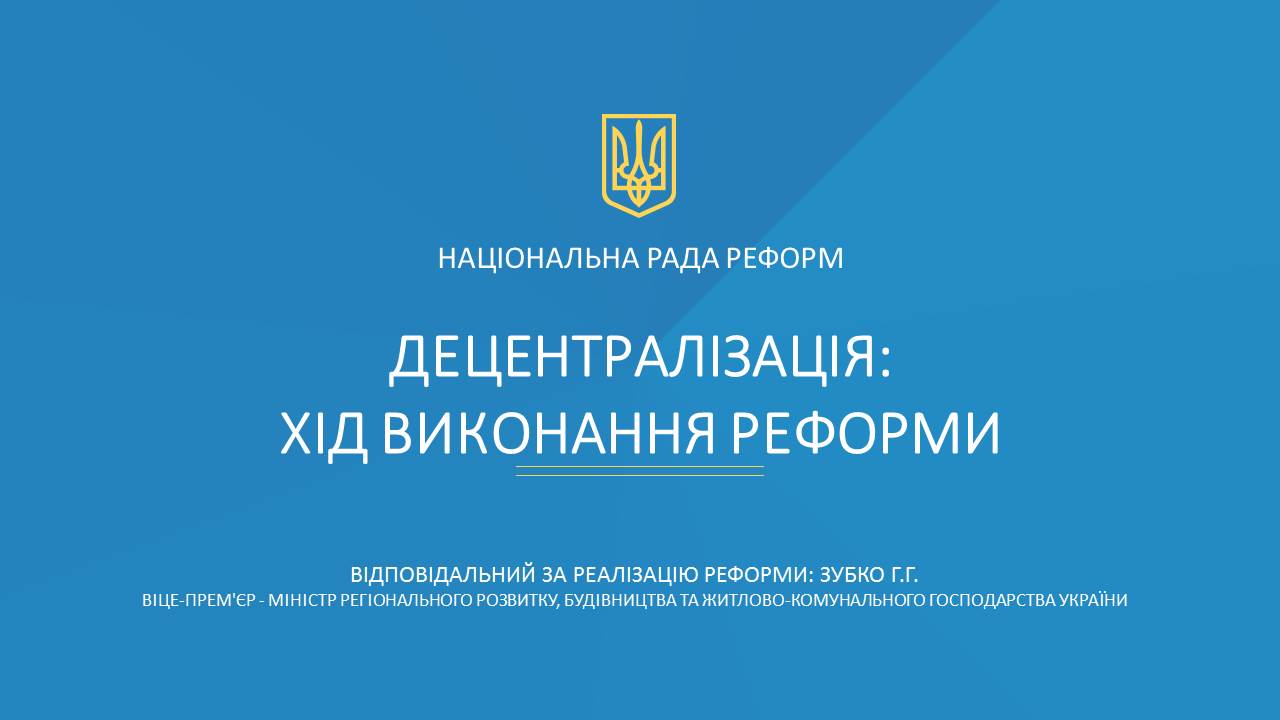 НАЦІОНАЛЬНА РАДА РЕФОРМ

ДЕЦЕНТРАЛІЗАЦІЯ:
ХІД ВИКОНАННЯ РЕФОРМИ

ВІДПОВІДАЛЬНИЙ ЗА РЕАЛІЗАЦІЮ РЕФОРМИ: ЗУБКО Г.Г.
ВІЦЕ-ПРЕМ'ЄР - МІНІСТР РЕГІОНАЛЬНОГО РОЗВИТКУ, БУДІВНИЦТВА ТА ЖИТЛОВО-КОМУНАЛЬНОГО ГОСПОДАРСТВА УКРАЇНИ